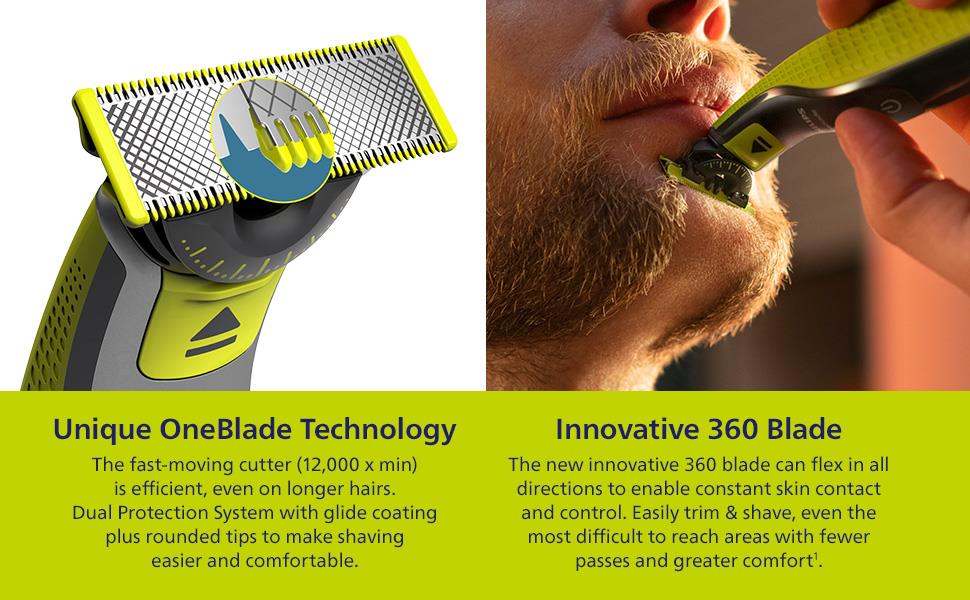 Unique OneBlade Technology

The fast-moving cutter (12,000 x min) is efficient, even on longer hairs. Dual Protection System with glide coating plus rounded tips to make shaving easier and comfortable.

Innovative 360 Blade

The new innovative 360 blade can flex in all directions to enable constant skin contact and control. Easily trim & shave, even the most difficult to reach areas with fewer passes and greater comfort$^1$.